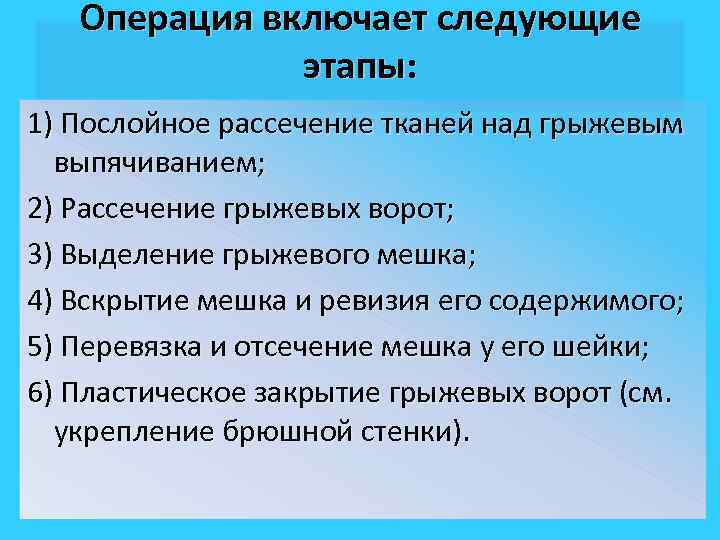 Операция включает следующие этапы:

1) Послойное рассечение тканей над грыжевым выпячиванием;

2) Рассечение грыжевых ворот;

3) Выделение грыжевого мешка;

4) Вскрытие мешка и ревизия его содержимого;

5) Перевязка и отсечение мешка у его шейки;

6) Пластическое закрытие грыжевых ворот (см. укрепление брюшной стенки).